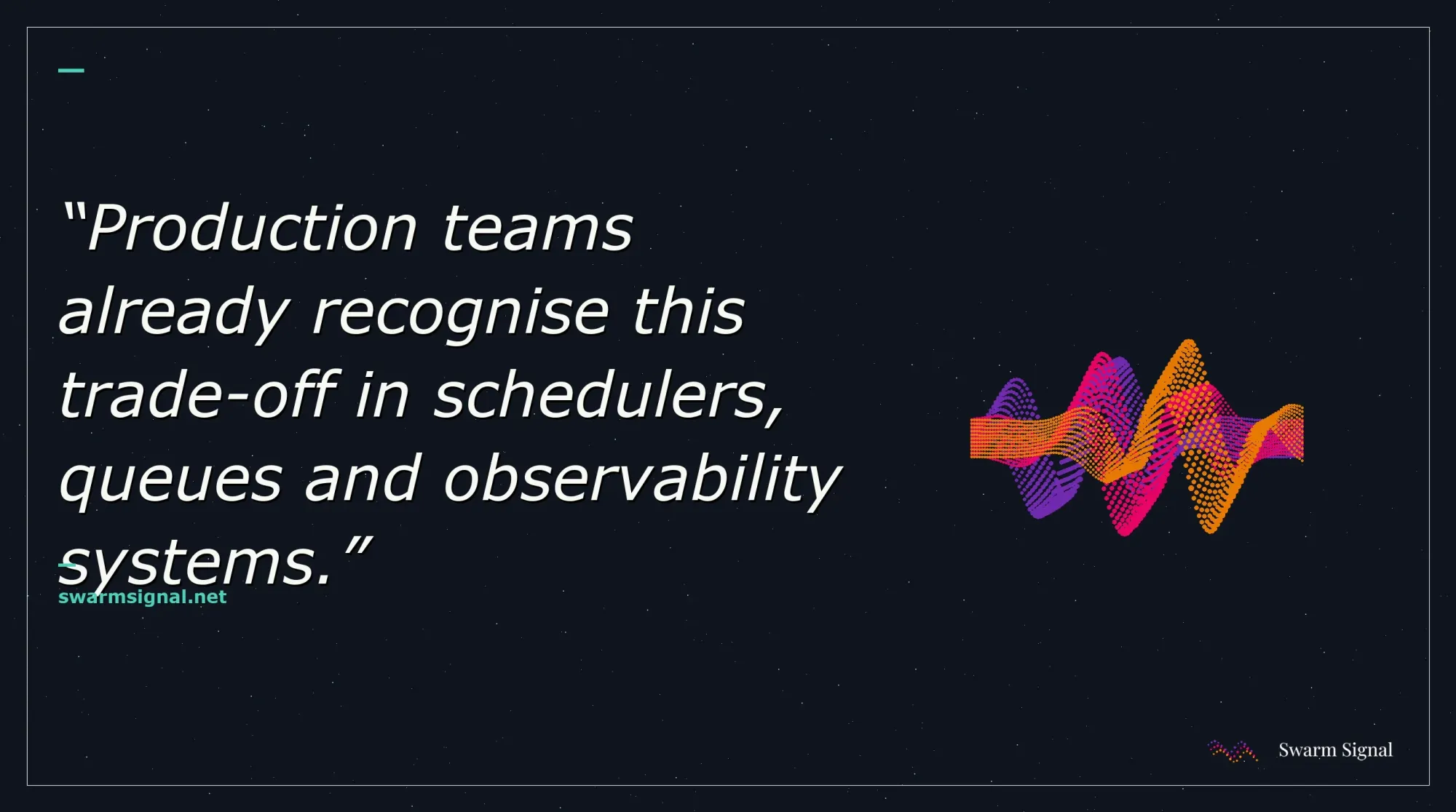 “Production teams already recognise this trade-off in schedulers, queues and observability systems.”

swarmsignal.net

Swarm Signal